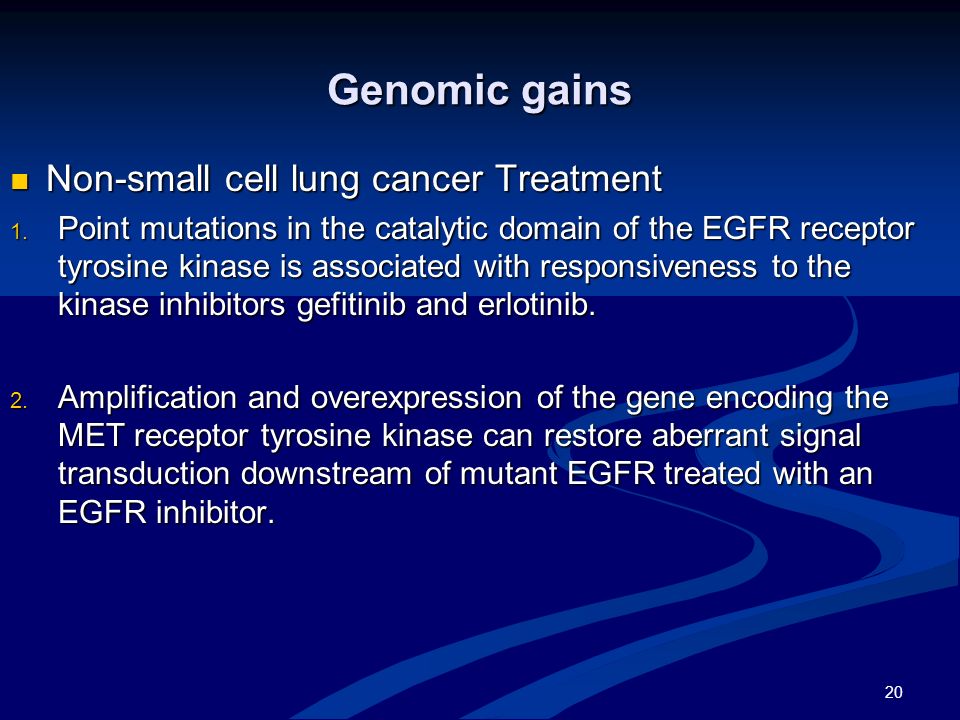 Genomic gains

■ Non-small cell lung cancer Treatment

1. Point mutations in the catalytic domain of the EGFR receptor tyrosine kinase is associated with responsiveness to the kinase inhibitors gefitinib and erlotinib.

2. Amplification and overexpression of the gene encoding the MET receptor tyrosine kinase can restore aberrant signal transduction downstream of mutant EGFR treated with an EGFR inhibitor.

20